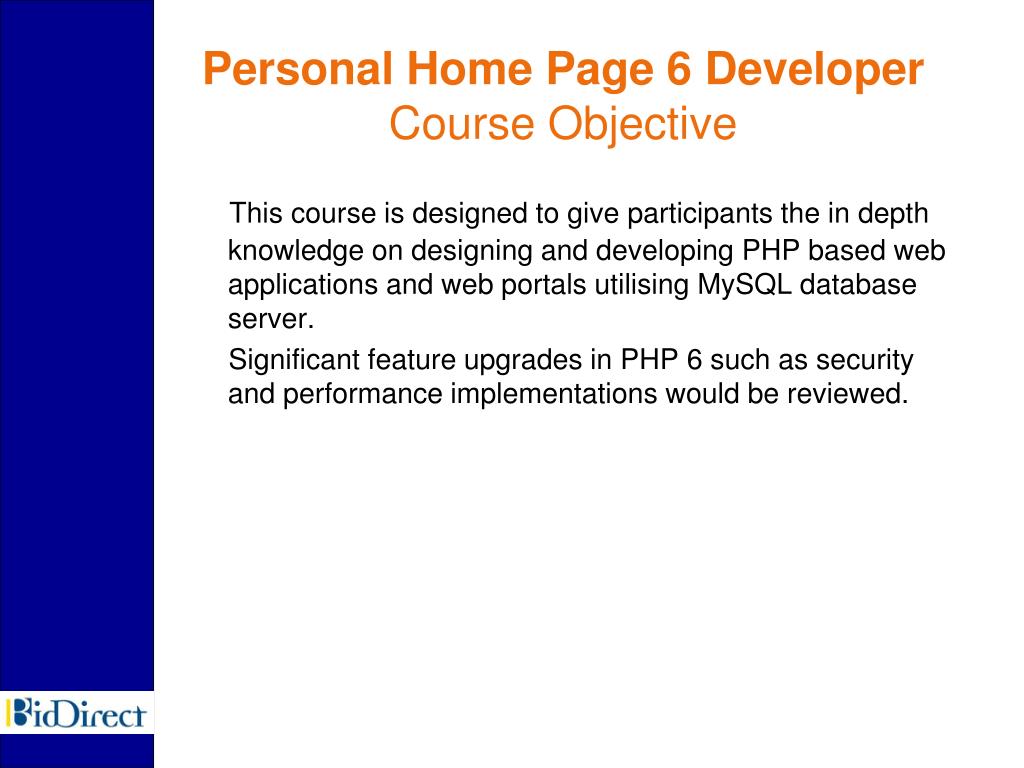 Personal Home Page 6 Developer
Course Objective

This course is designed to give participants the in depth knowledge on designing and developing PHP based web applications and web portals utilising MySQL database server.

Significant feature upgrades in PHP 6 such as security and performance implementations would be reviewed.

BidDirect